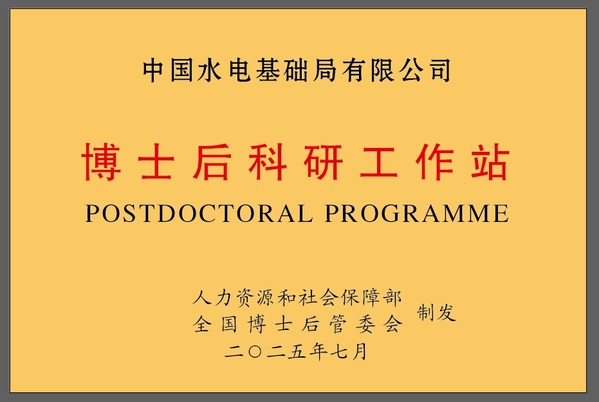 中国水电基础局有限公司

博士后科研工作站

POSTDOCTORAL PROGRAMME

人力资源和社会保障部
全国博士后管委会
制发
二〇二五年七月